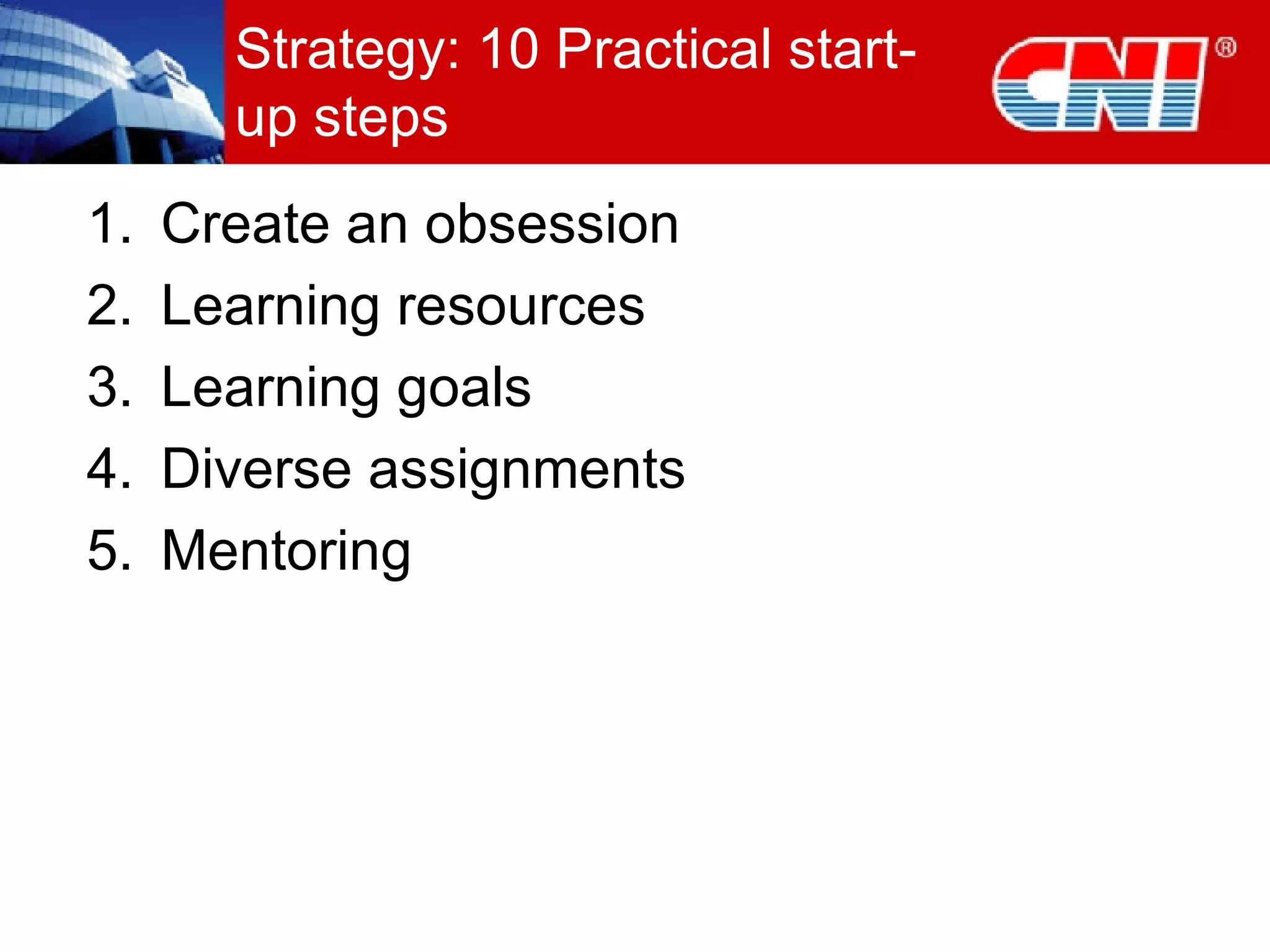 Strategy: 10 Practical start-up steps

CNI®

1. Create an obsession
2. Learning resources
3. Learning goals
4. Diverse assignments
5. Mentoring